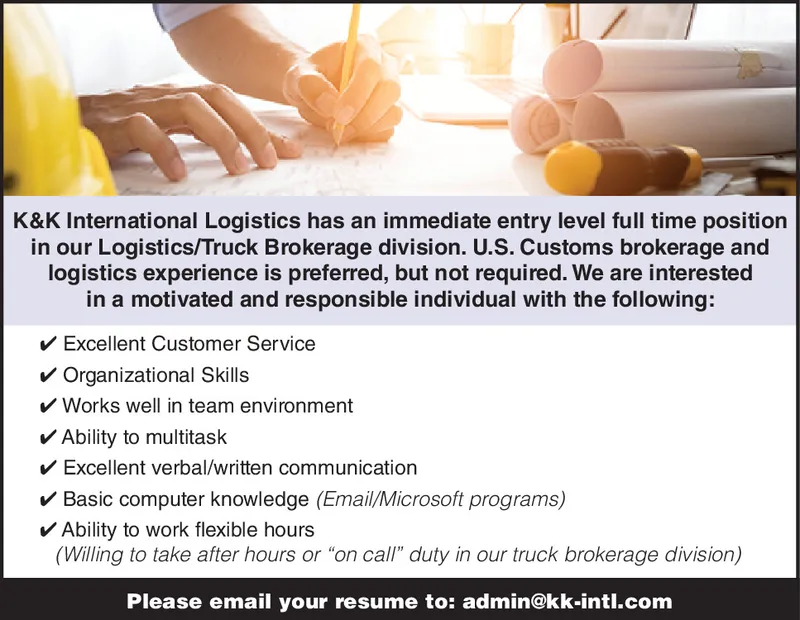 K&K International Logistics has an immediate entry level full time position in our Logistics/Truck Brokerage division. U.S. Customs brokerage and logistics experience is preferred, but not required. We are interested in a motivated and responsible individual with the following:

✔ Excellent Customer Service
✔ Organizational Skills
✔ Works well in team environment
✔ Ability to multitask
✔ Excellent verbal/written communication
✔ Basic computer knowledge (Email/Microsoft programs)
✔ Ability to work flexible hours
(Willing to take after hours or "on call" duty in our truck brokerage division)

Please email your resume to: admin@kk-intl.com